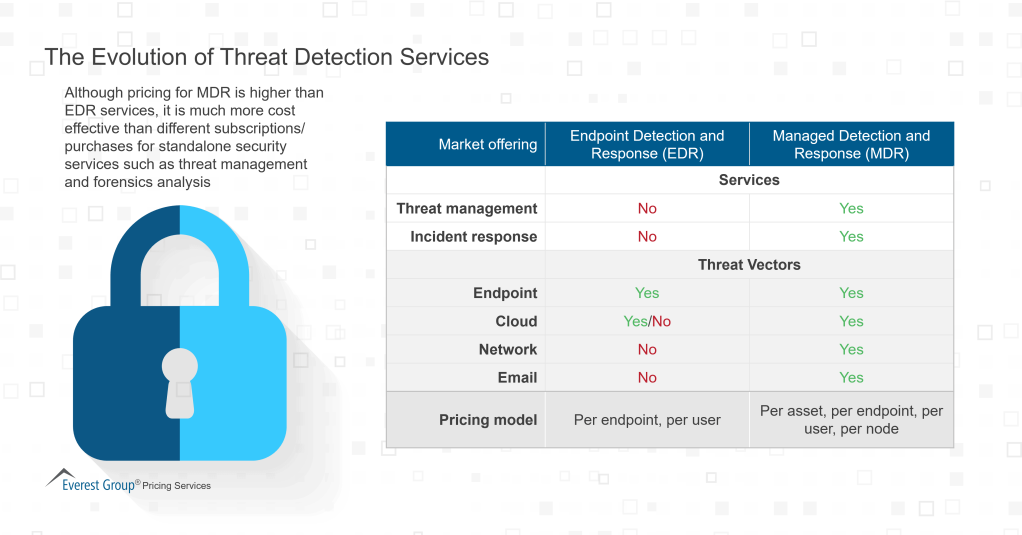 The Evolution of Threat Detection Services

Although pricing for MDR is higher than EDR services, it is much more cost effective than different subscriptions/ purchases for standalone security services such as threat management and forensics analysis

| Market offering | Endpoint Detection and Response (EDR) | Managed Detection and Response (MDR) |
|---|---|---|
| | Services | |
| Threat management | No | Yes |
| Incident response | No | Yes |
| | Threat Vectors | |
| Endpoint | Yes | Yes |
| Cloud | Yes/No | Yes |
| Network | No | Yes |
| Email | No | Yes |
| Pricing model | Per endpoint, per user | Per asset, per endpoint, per user, per node |

Everest Group® Pricing Services